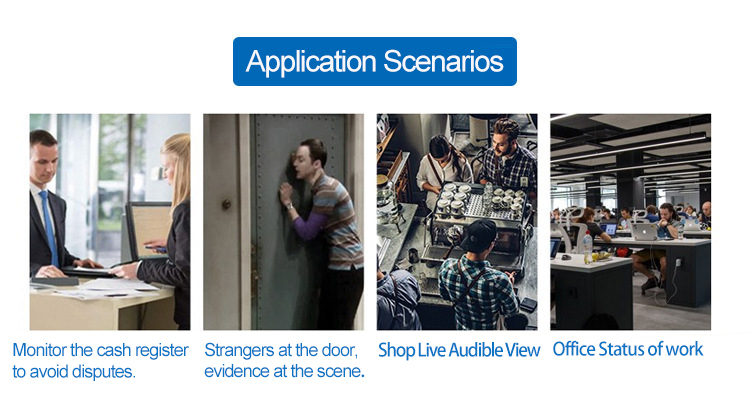 Application Scenarios

Monitor the cash register to avoid disputes.

Strangers at the door, evidence at the scene.

Shop Live Audible View

Office Status of work